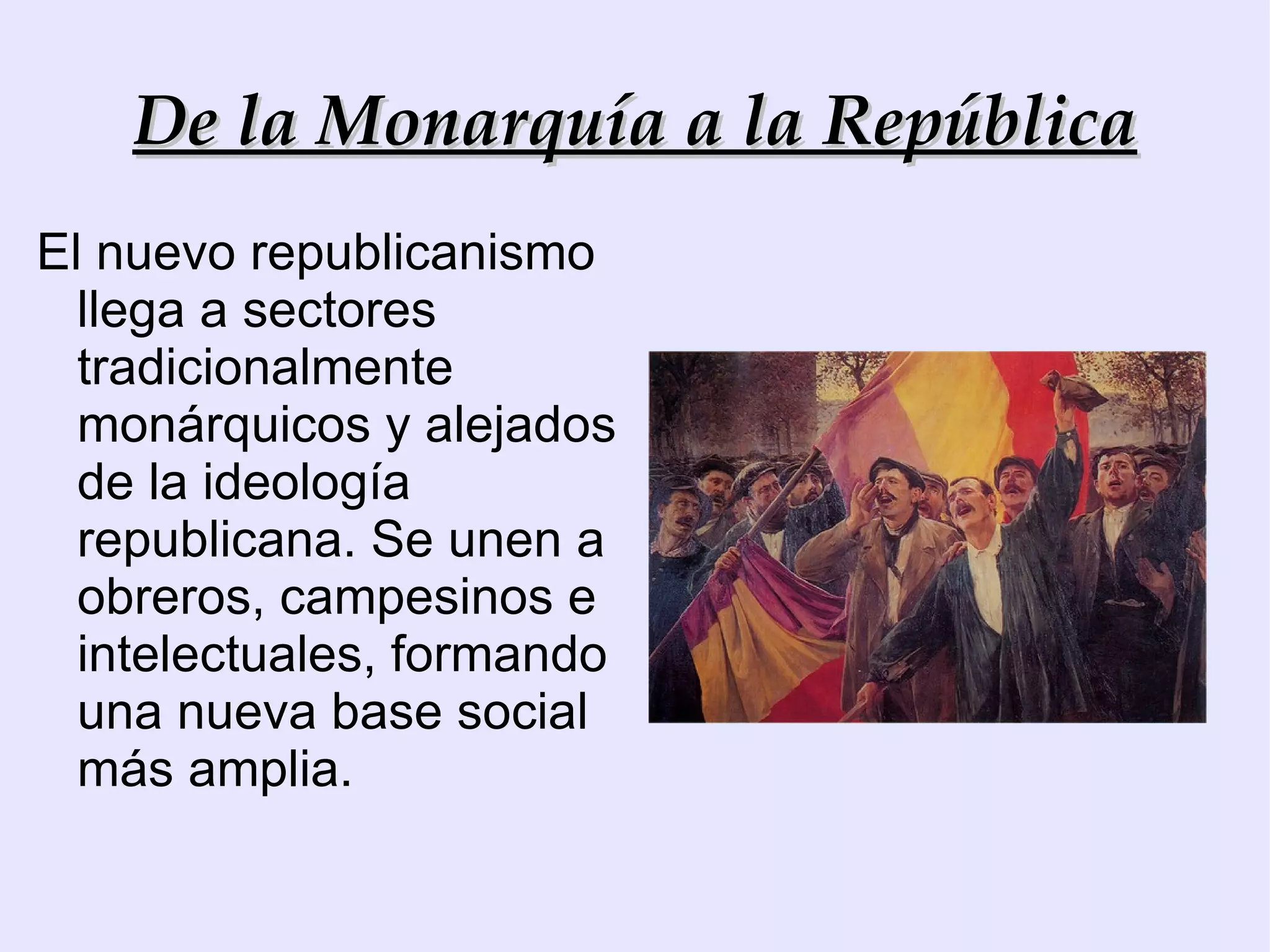 De la Monarquía a la República

El nuevo republicanismo llega a sectores tradicionalmente monárquicos y alejados de la ideología republicana. Se unen a obreros, campesinos e intelectuales, formando una nueva base social más amplia.